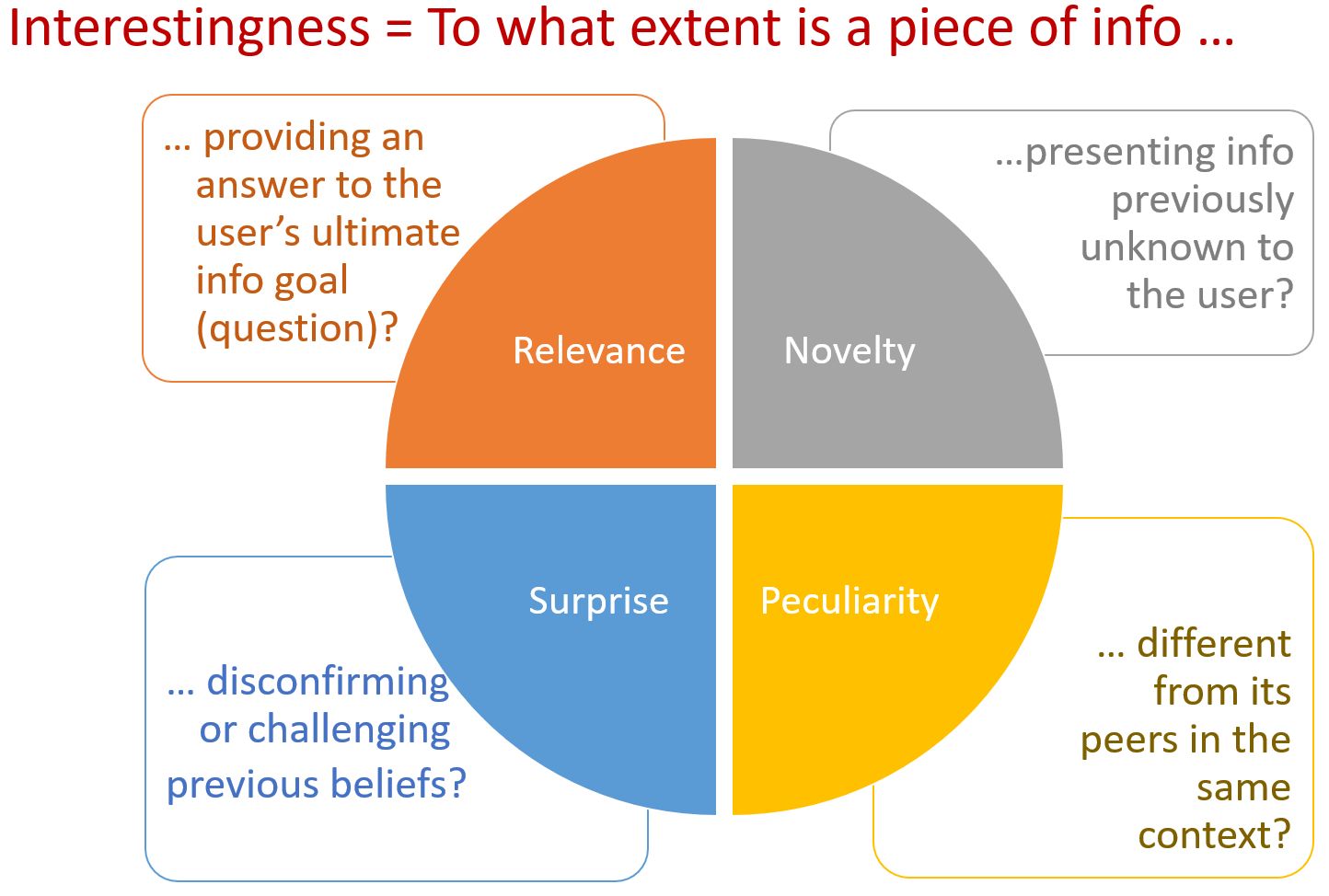 Interestingness = To what extent is a piece of info …

… providing an answer to the user's ultimate info goal (question)?

Relevance

Novelty

…presenting info previously unknown to the user?

Surprise

Peculiarity

… disconfirming or challenging previous beliefs?

… different from its peers in the same context?